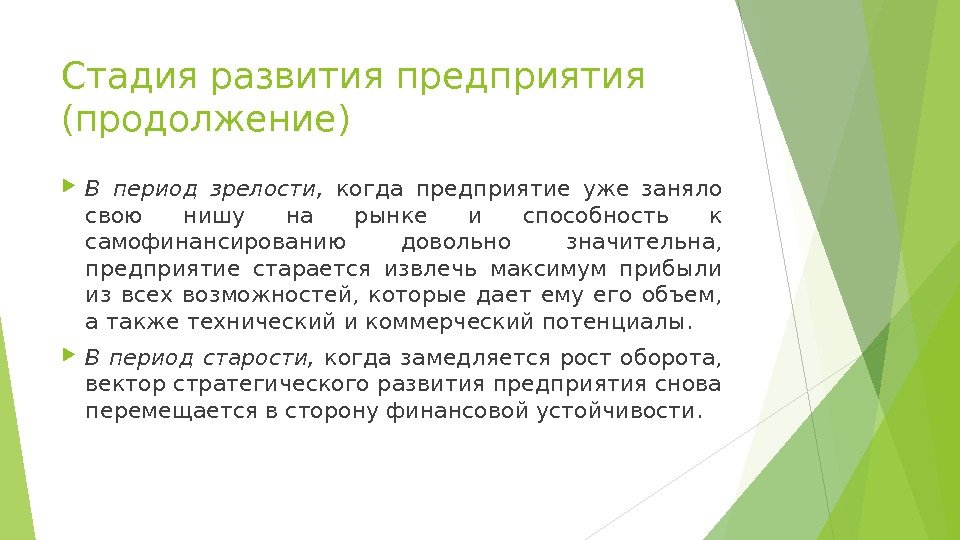 Стадия развития предприятия (продолжение)

В период зрелости, когда предприятие уже заняло свою нишу на рынке и способность к самофинансированию довольно значительна, предприятие старается извлечь максимум прибыли из всех возможностей, которые дает ему его объем, а также технический и коммерческий потенциалы.

В период старости, когда замедляется рост оборота, вектор стратегического развития предприятия снова перемещается в сторону финансовой устойчивости.